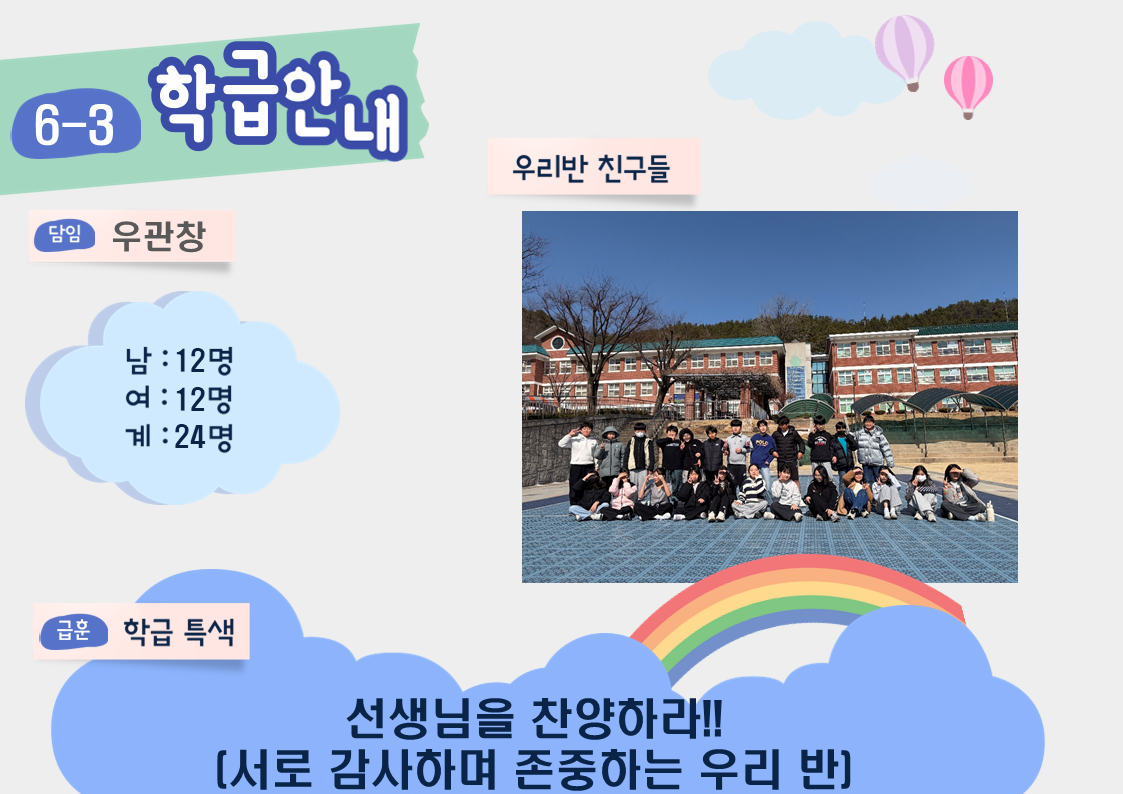 6-3 학급안내

우리반 친구들

담임 우관창

남 : 12명
여 : 12명
계 : 24명

급훈 학급 특색

선생님을 찬양하라!!
(서로 감사하며 존중하는 우리 반)